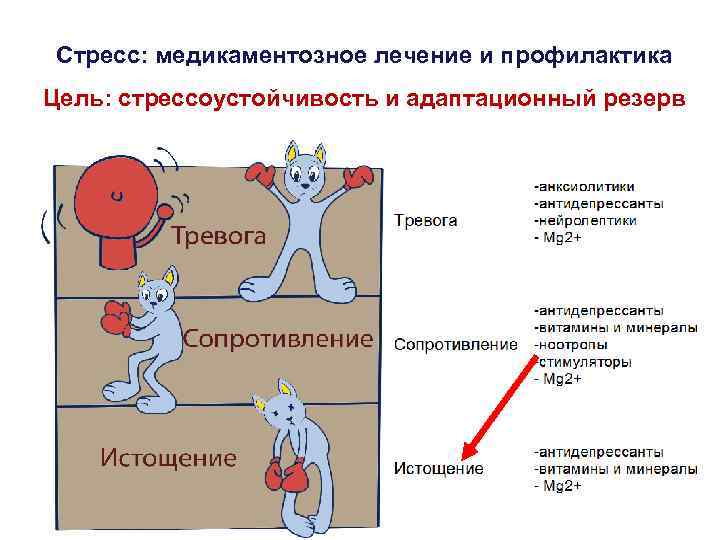 Стресс: медикаментозное лечение и профилактика

Цель: стрессоустойчивость и адаптационный резерв

Тревога

Сопротивление

Истощение

Тревога

-анксиолитики
-антидепрессанты
-нейролептики
- Mg2+

Сопротивление

-антидепрессанты
-витамины и минералы
-ноотропы
-стимуляторы
- Mg2+

Истощение

-антидепрессанты
-витамины и минералы
- Mg2+